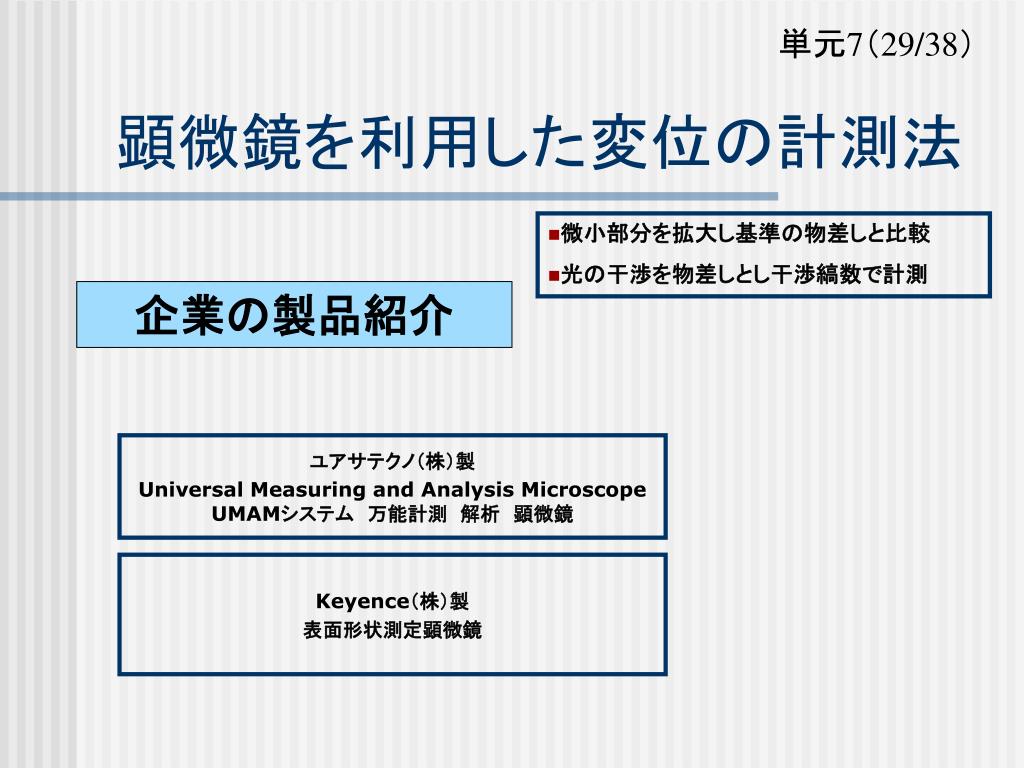 単元7（29/38）

顕微鏡を利用した変位の計測法

■微小部分を拡大し基準の物差しと比較
■光の干渉を物差しとし干渉縞数で計測

企業の製品紹介

ユアサテクノ（株）製
Universal Measuring and Analysis Microscope
UMAMシステム　万能計測　解析　顕微鏡

Keyence（株）製
表面形状測定顕微鏡